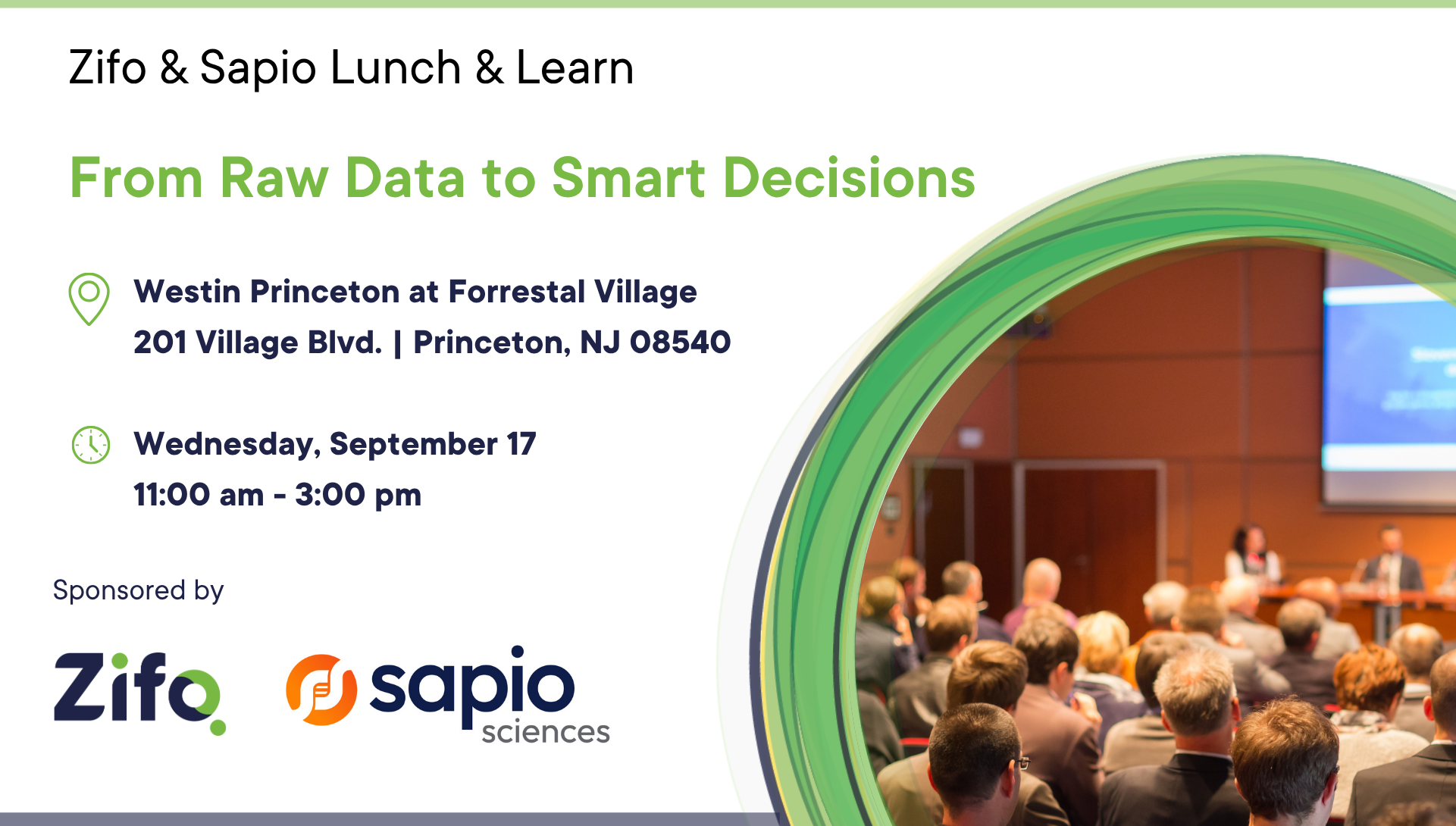 Zifo & Sapio Lunch & Learn

From Raw Data to Smart Decisions

Westin Princeton at Forrestal Village
201 Village Blvd. | Princeton, NJ 08540

Wednesday, September 17
11:00 am - 3:00 pm

Sponsored by

Zifo

sapio sciences